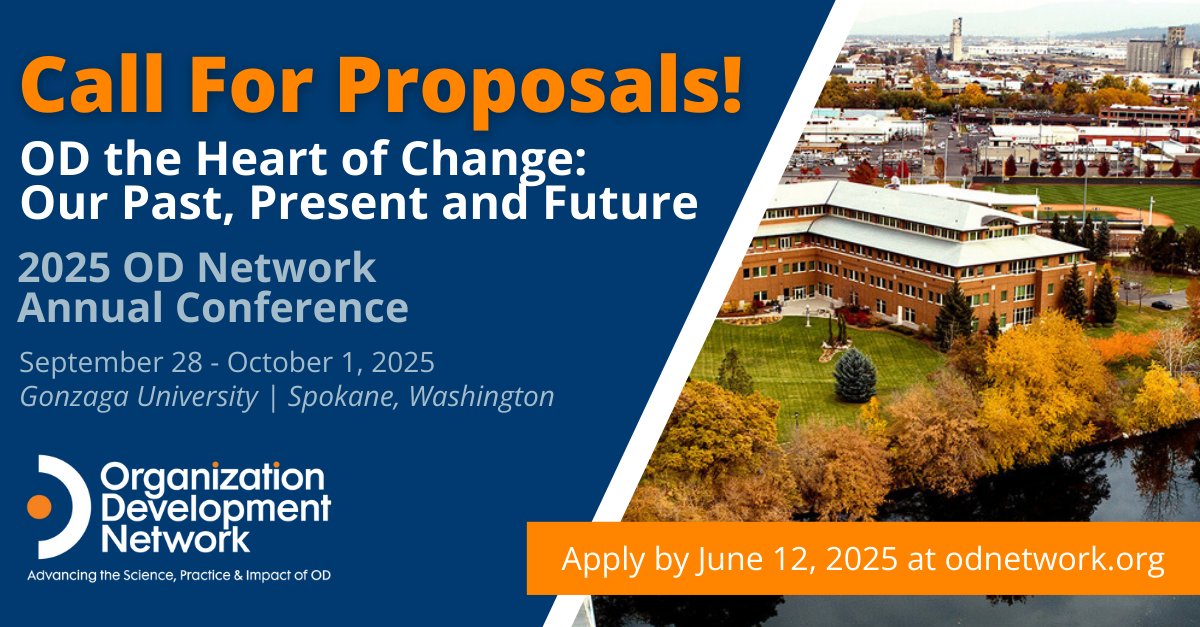 Call For Proposals!

OD the Heart of Change: Our Past, Present and Future

2025 OD Network Annual Conference

September 28 - October 1, 2025
Gonzaga University | Spokane, Washington

Organization Development Network
Advancing the Science, Practice & Impact of OD

Apply by June 12, 2025 at odnetwork.org